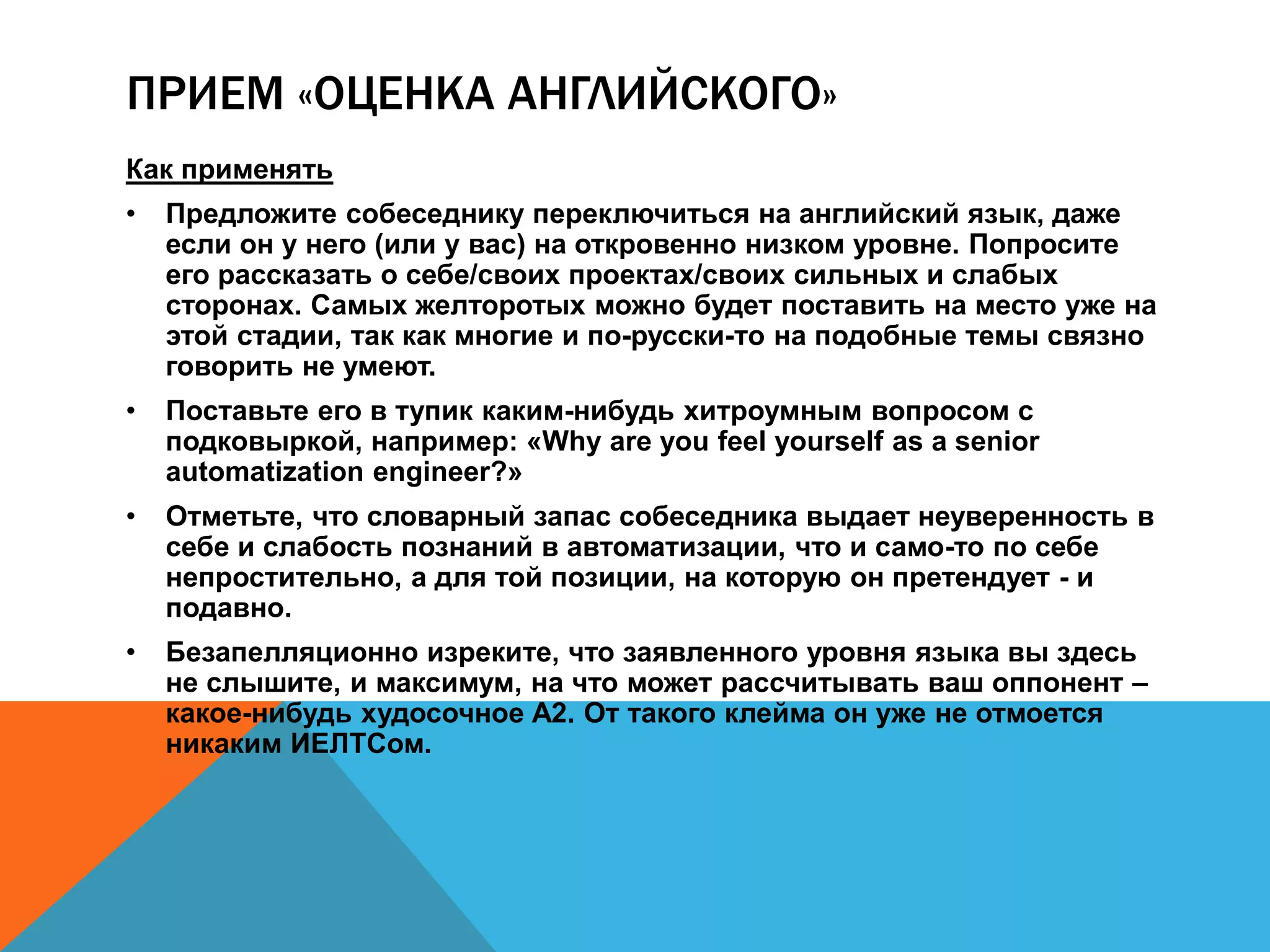 ПРИЕМ «ОЦЕНКА АНГЛИЙСКОГО»

Как применять

• Предложите собеседнику переключиться на английский язык, даже если он у него (или у вас) на откровенно низком уровне. Попросите его рассказать о себе/своих проектах/своих сильных и слабых сторонах. Самых желторотых можно будет поставить на место уже на этой стадии, так как многие и по-русски-то на подобные темы связно говорить не умеют.

• Поставьте его в тупик каким-нибудь хитроумным вопросом с подковыркой, например: «Why are you feel yourself as a senior automatization engineer?»

• Отметьте, что словарный запас собеседника выдает неуверенность в себе и слабость познаний в автоматизации, что и само-то по себе непростительно, а для той позиции, на которую он претендует - и подавно.

• Безапелляционно изреките, что заявленного уровня языка вы здесь не слышите, и максимум, на что может рассчитывать ваш оппонент – какое-нибудь худосочное А2. От такого клейма он уже не отмоется никаким ИЕЛТСом.